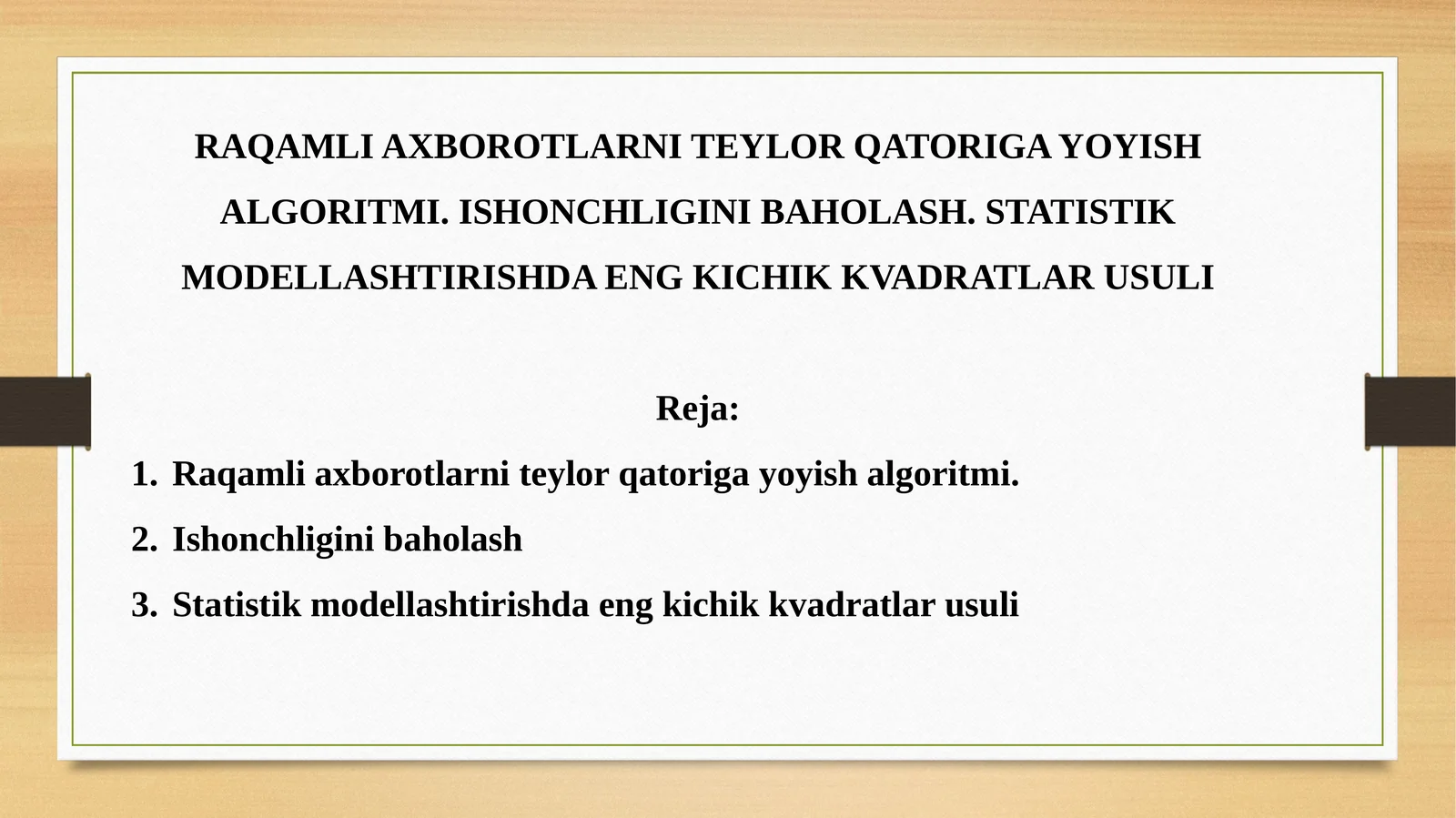 RAQAMLI AXBOROTLARNI TEYLOR QATORIGA YOYISH ALGORITMI. ISHONCHLIGINI BAHOLASH. STATISTIK MODELLASHTIRISHDA ENG KICHIK KVADRATLAR USULI

Reja:

1. Raqamli axborotlarni teylor qatoriga yoyish algoritmi.
2. Ishonchligini baholash
3. Statistik modellashtirishda eng kichik kvadratlar usuli